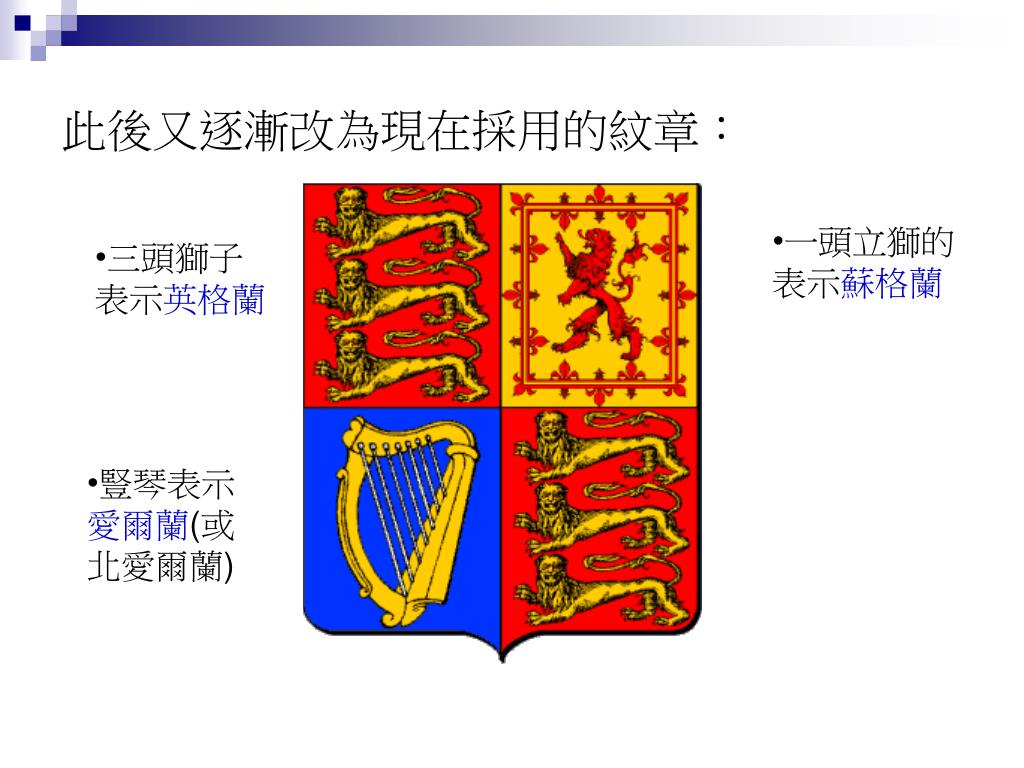 此後又逐漸改為現在採用的紋章：

•三頭獅子表示英格蘭

•一頭立獅的表示蘇格蘭

•豎琴表示愛爾蘭(或北愛爾蘭)